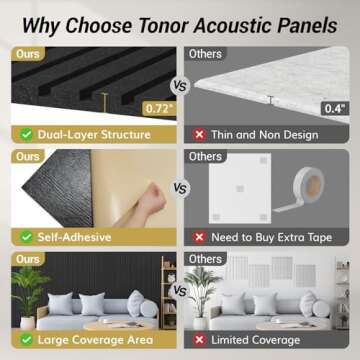 Why Choose Tonor Acoustic Panels

Ours
0.72"
Dual-Layer Structure

VS

Others
0.4"
Thin and Non Design

Ours
Self-Adhesive

VS

Others
Need to Buy Extra Tape

Ours
Large Coverage Area

VS

Others
Limited Coverage